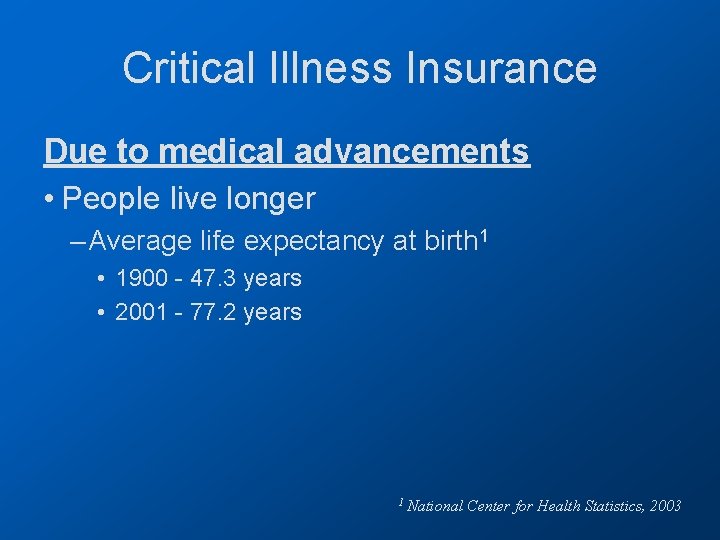 Critical Illness Insurance

Due to medical advancements

• People live longer

– Average life expectancy at birth$^1$

• 1900 - 47.3 years

• 2001 - 77.2 years

$^1$ National Center for Health Statistics, 2003